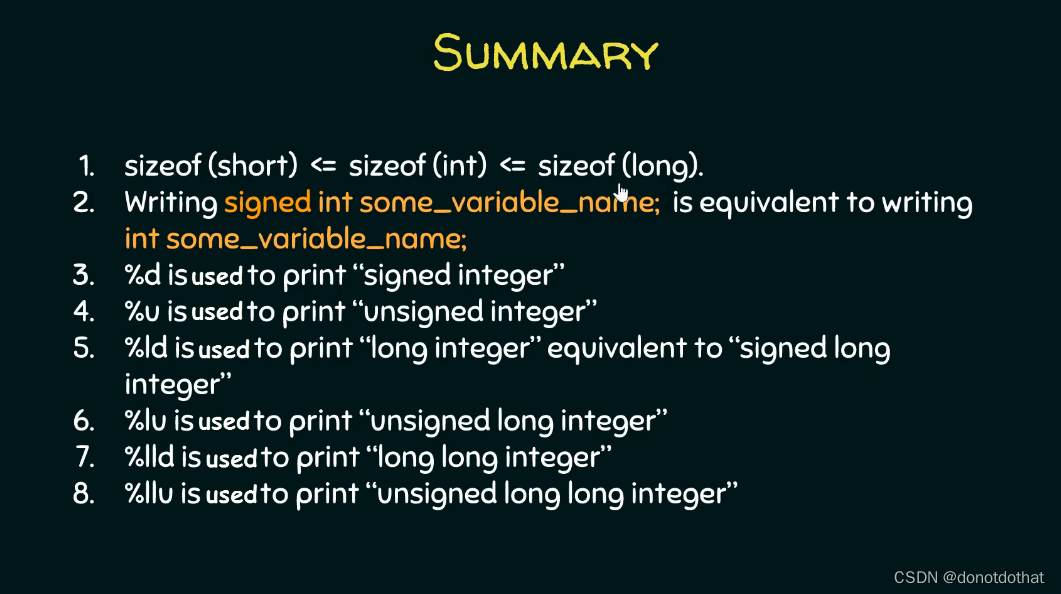 SUMMARY

1. sizeof (short) <= sizeof (int) <= sizeof (long).
2. Writing signed int some_variable_name; is equivalent to writing int some_variable_name;
3. %d is used to print "signed integer"
4. %u is used to print "unsigned integer"
5. %ld is used to print "long integer" equivalent to "signed long integer"
6. %lu is used to print "unsigned long integer"
7. %lld is used to print "long long integer"
8. %llu is used to print "unsigned long long integer"

CSDN @donotdothat